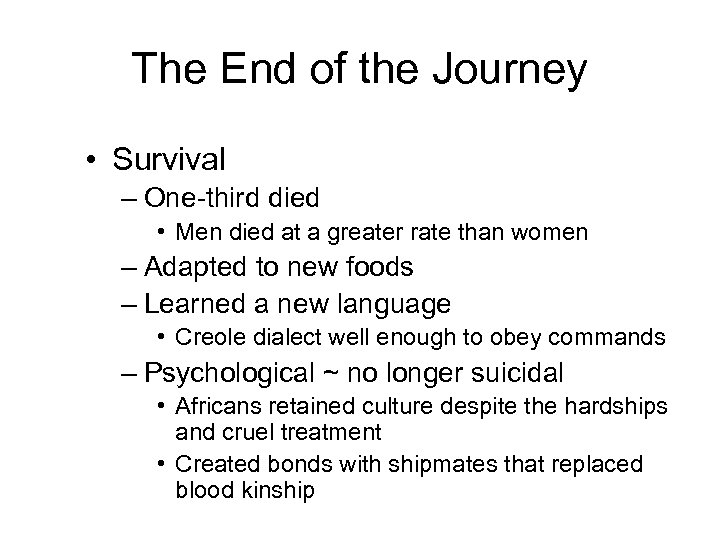 The End of the Journey

• Survival
– One-third died
• Men died at a greater rate than women
– Adapted to new foods
– Learned a new language
• Creole dialect well enough to obey commands
– Psychological ~ no longer suicidal
• Africans retained culture despite the hardships and cruel treatment
• Created bonds with shipmates that replaced blood kinship